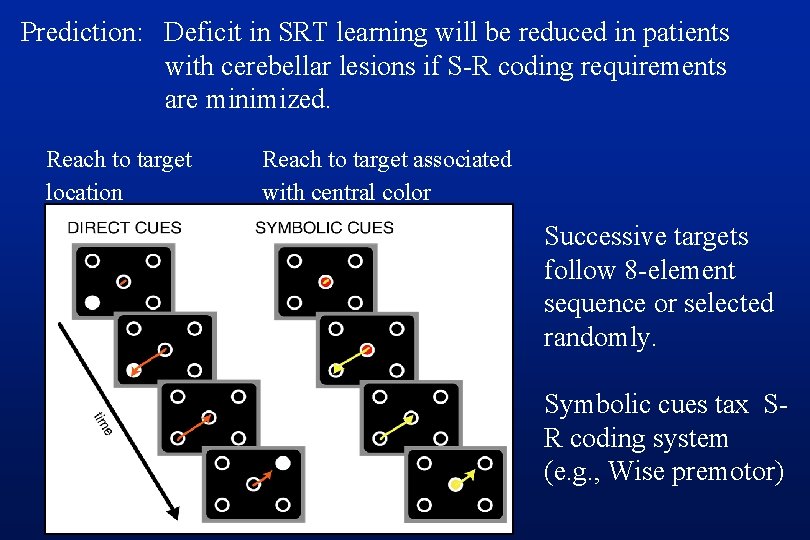 Prediction: Deficit in SRT learning will be reduced in patients with cerebellar lesions if S-R coding requirements are minimized.

Reach to target location

Reach to target associated with central color

DIRECT CUES

SYMBOLIC CUES

time

Successive targets follow 8-element sequence or selected randomly.

Symbolic cues tax S-R coding system (e.g., Wise premotor)